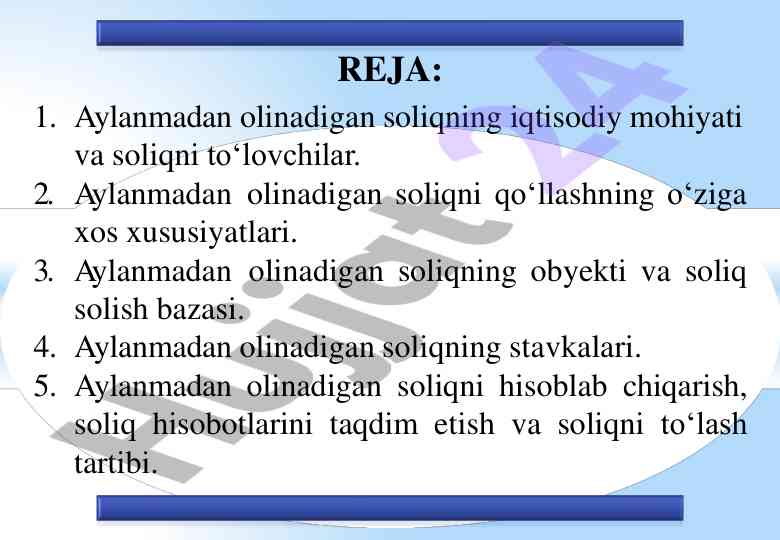 REJA:

1. Aylanmadan olinadigan soliqning iqtisodiy mohiyati va soliqni to‘lovchilar.
2. Aylanmadan olinadigan soliqni qo‘llashning o‘ziga xos xususiyatlari.
3. Aylanmadan olinadigan soliqning obyekti va soliq solish bazasi.
4. Aylanmadan olinadigan soliqning stavkalari.
5. Aylanmadan olinadigan soliqni hisoblab chiqarish, soliq hisobotlarini taqdim etish va soliqni to‘lash tartibi.

Hujjat 24